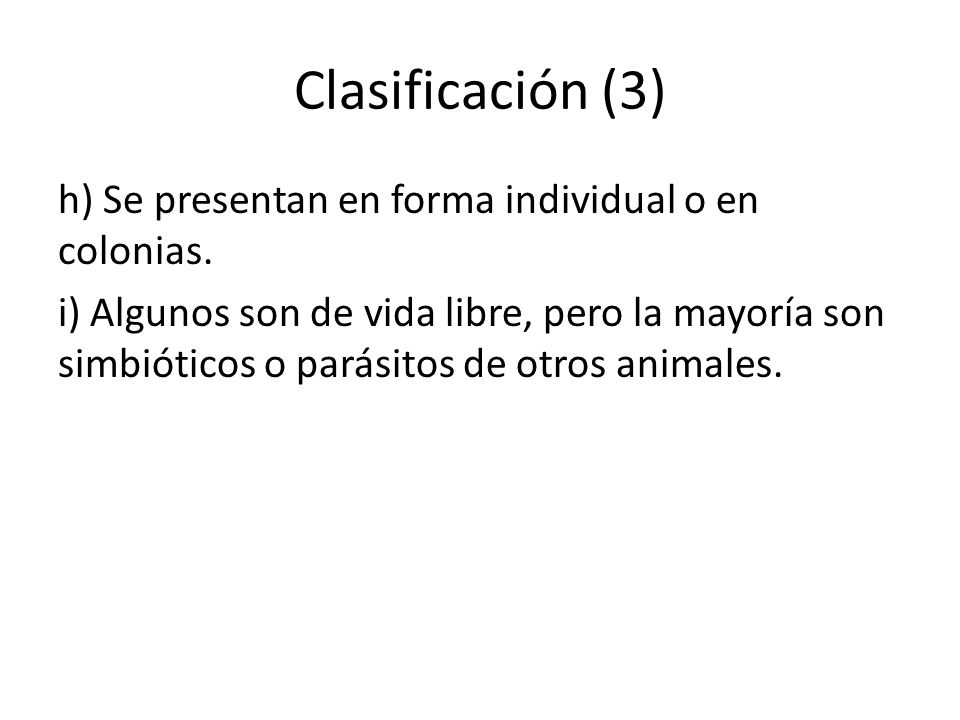 Clasificación (3)

h) Se presentan en forma individual o en colonias.

i) Algunos son de vida libre, pero la mayoría son simbióticos o parásitos de otros animales.